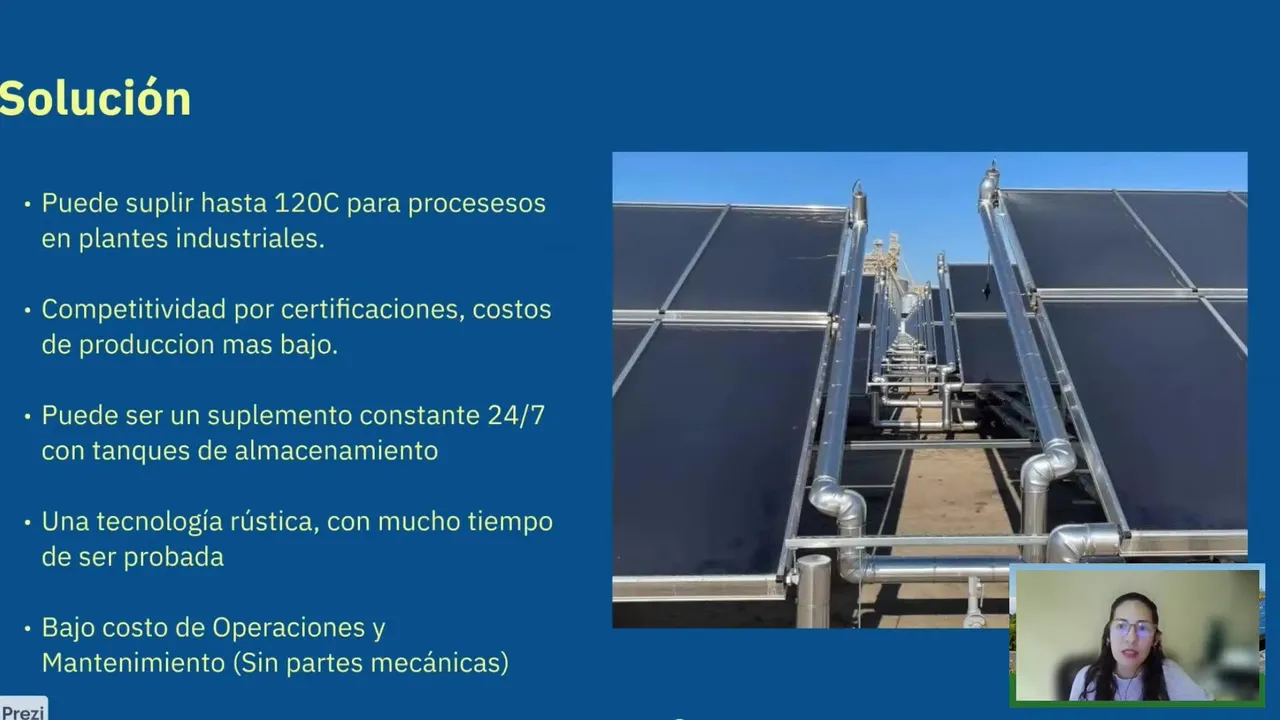 Solución

• Puede suplir hasta 120C para procesesos en plantes industriales.

• Competitividad por certificaciones, costos de produccion mas bajo.

• Puede ser un suplemento constante 24/7 con tanques de almacenamiento

• Una tecnología rústica, con mucho tiempo de ser probada

• Bajo costo de Operaciones y Mantenimiento (Sin partes mecánicas)

Prezi